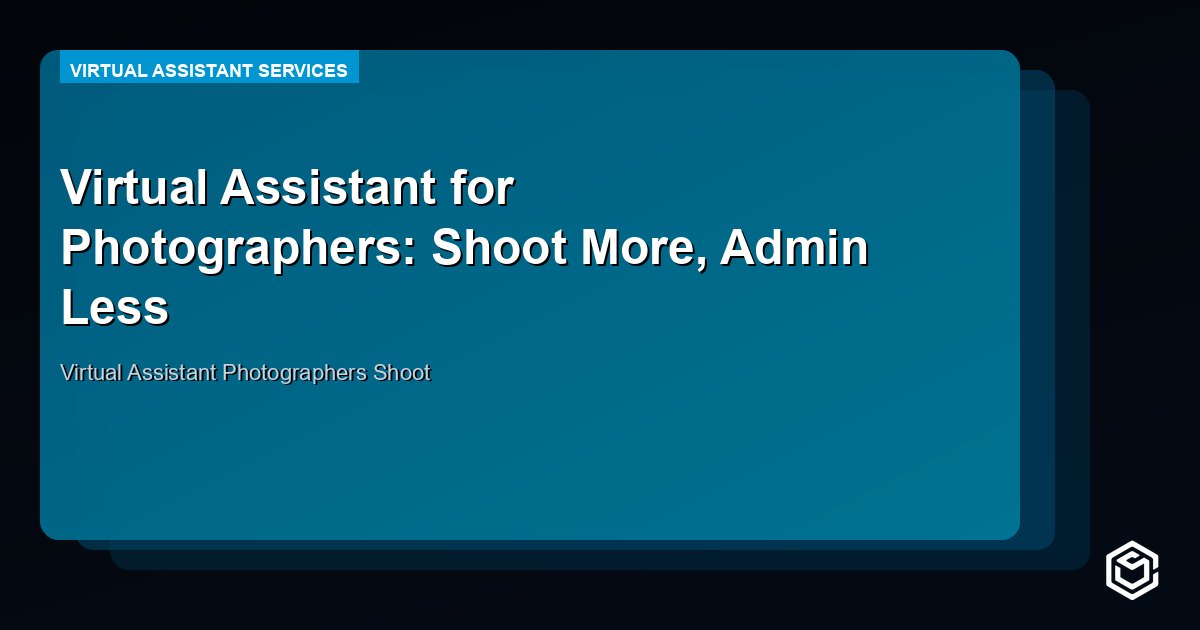 VIRTUAL ASSISTANT SERVICES

Virtual Assistant for Photographers: Shoot More, Admin Less

Virtual Assistant Photographers Shoot